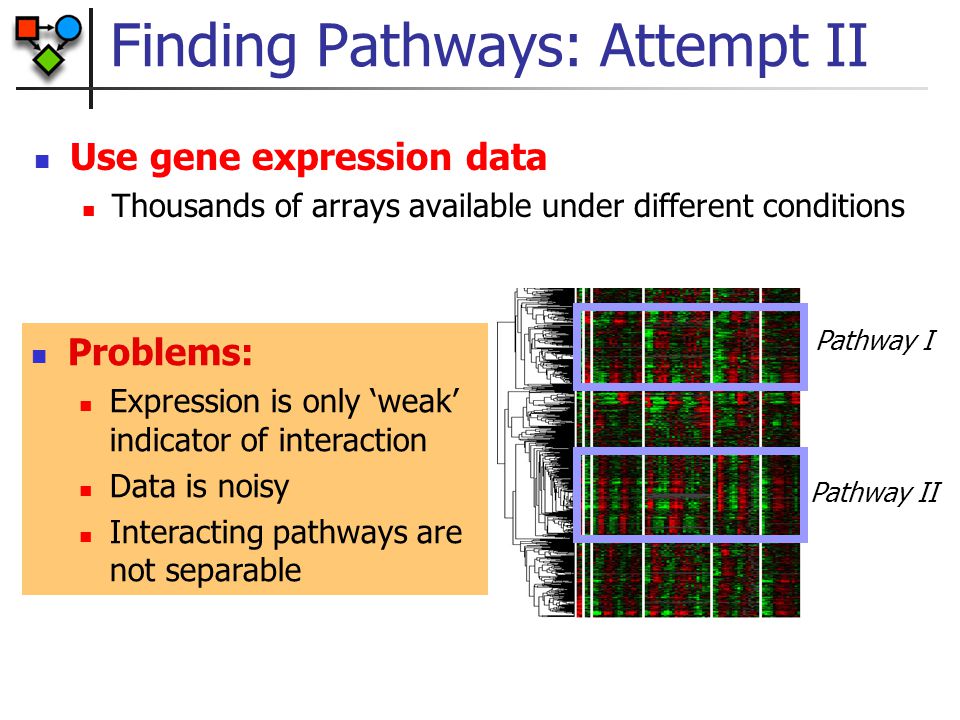 Finding Pathways: Attempt II

Use gene expression data

Thousands of arrays available under different conditions

Problems:

Expression is only ‘weak’ indicator of interaction

Data is noisy

Interacting pathways are not separable

Pathway I

Pathway II